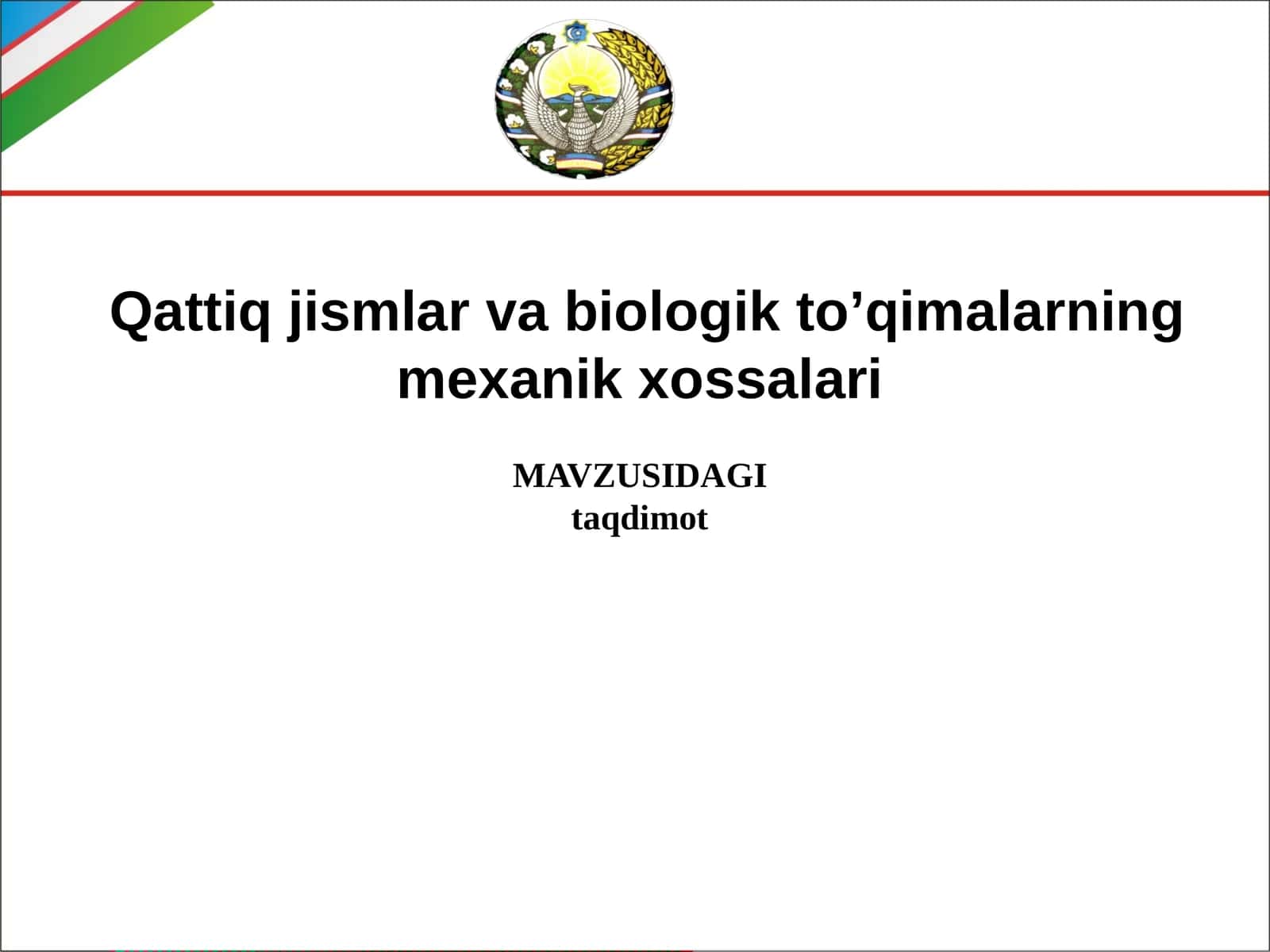 Qattiq jismlar va biologik to’qimalarning mexanik xossalari

MAVZUSIDAGI
taqdimot